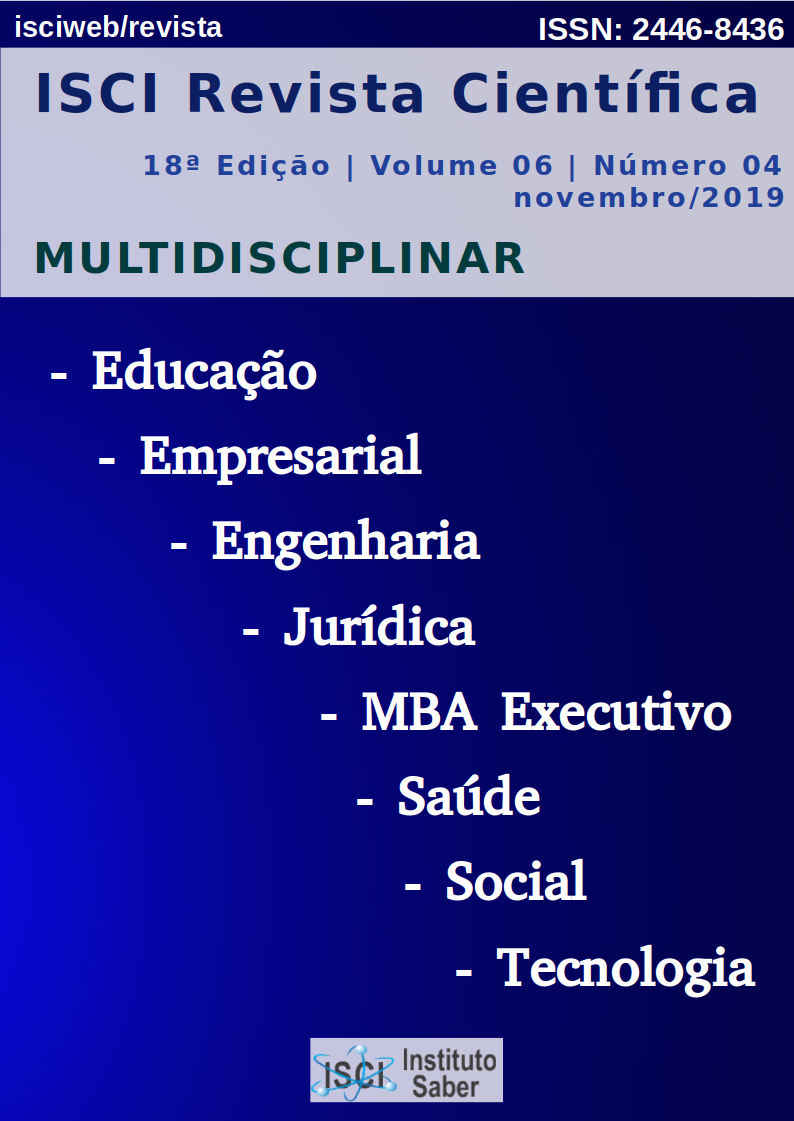 isciweb/revista

ISSN: 2446-8436

ISCI Revista Científica

18ª Edição | Volume 06 | Número 04
novembro/2019

MULTIDISCIPLINAR

- Educação

- Empresarial

- Engenharia

- Jurídica

- MBA Executivo

- Saúde

- Social

- Tecnologia

ISCI Instituto Saber